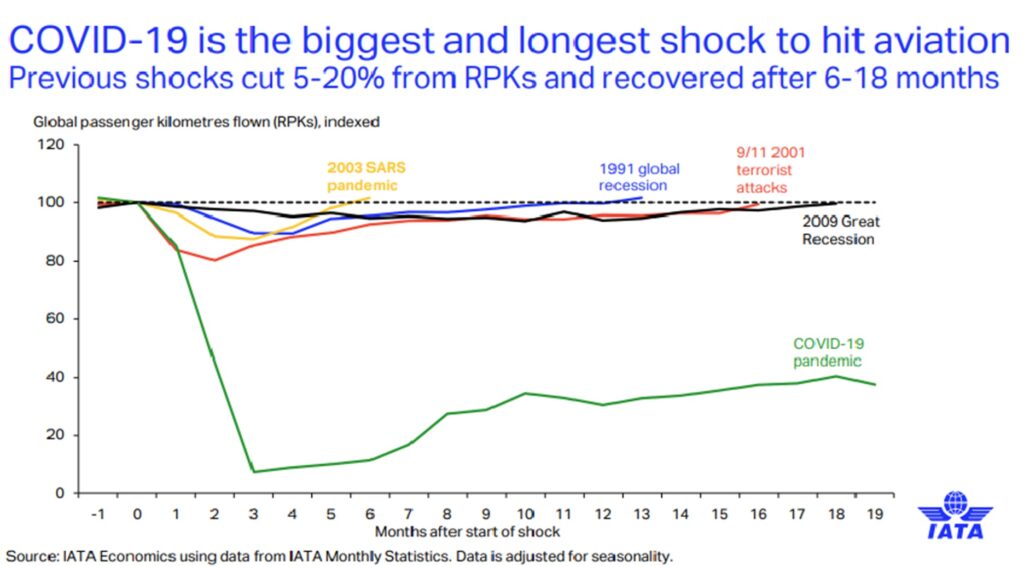 COVID-19 is the biggest and longest shock to hit aviation
Previous shocks cut 5-20% from RPKs and recovered after 6-18 months

Global passenger kilometres flown (RPKs), indexed

120
100
80
60
40
20
0

2003 SARS pandemic
1991 global recession
9/11 2001 terrorist attacks
2009 Great Recession
COVID-19 pandemic

-1 0 1 2 3 4 5 6 7 8 9 10 11 12 13 14 15 16 17 18 19
Months after start of shock

IATA

Source: IATA Economics using data from IATA Monthly Statistics. Data is adjusted for seasonality.